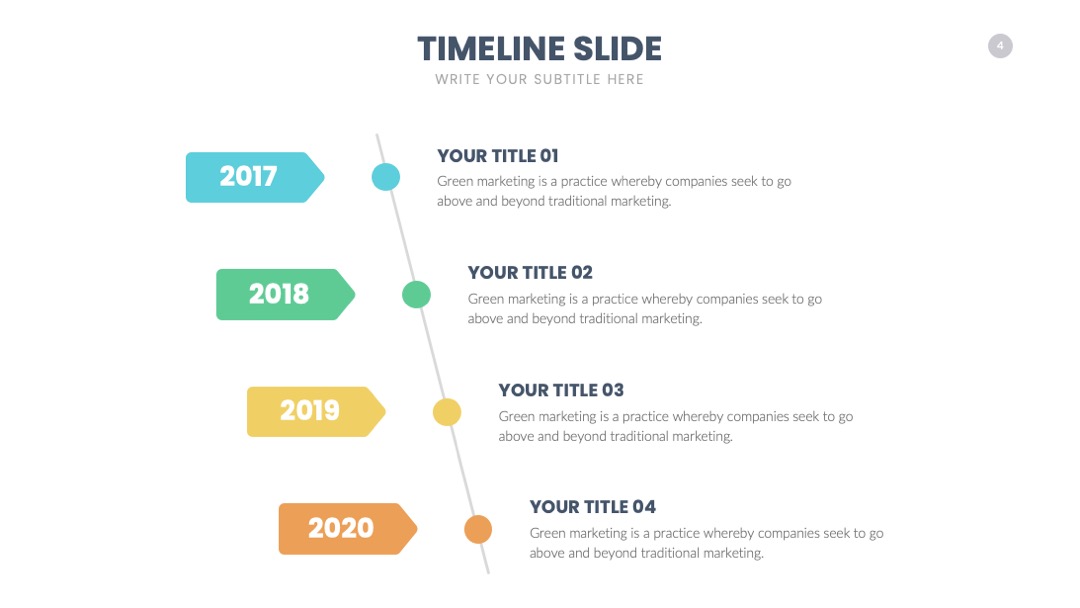 TIMELINE SLIDE

WRITE YOUR SUBTITLE HERE

4

2017

YOUR TITLE 01

Green marketing is a practice whereby companies seek to go above and beyond traditional marketing.

2018

YOUR TITLE 02

Green marketing is a practice whereby companies seek to go above and beyond traditional marketing.

2019

YOUR TITLE 03

Green marketing is a practice whereby companies seek to go above and beyond traditional marketing.

2020

YOUR TITLE 04

Green marketing is a practice whereby companies seek to go above and beyond traditional marketing.